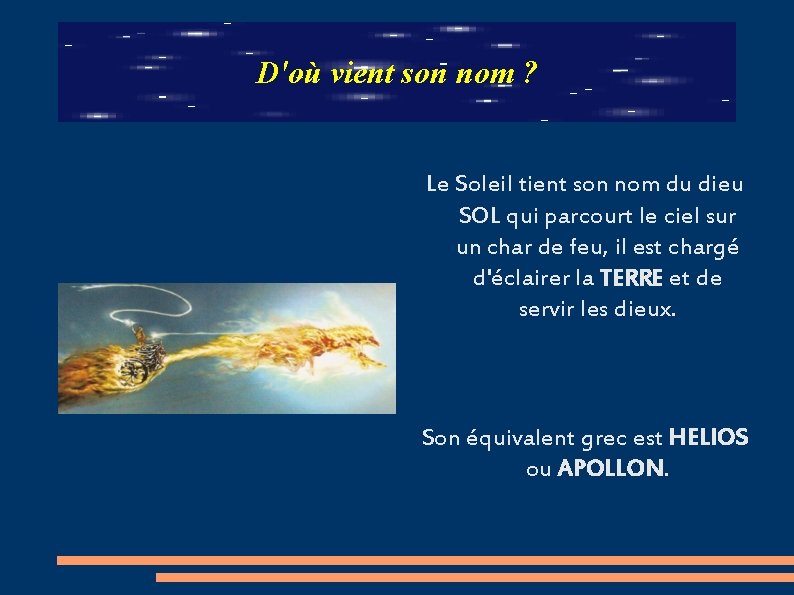 D'où vient son nom ?

Le Soleil tient son nom du dieu SOL qui parcourt le ciel sur un char de feu, il est chargé d'éclairer la TERRE et de servir les dieux.

Son équivalent grec est HELIOS ou APOLLON.